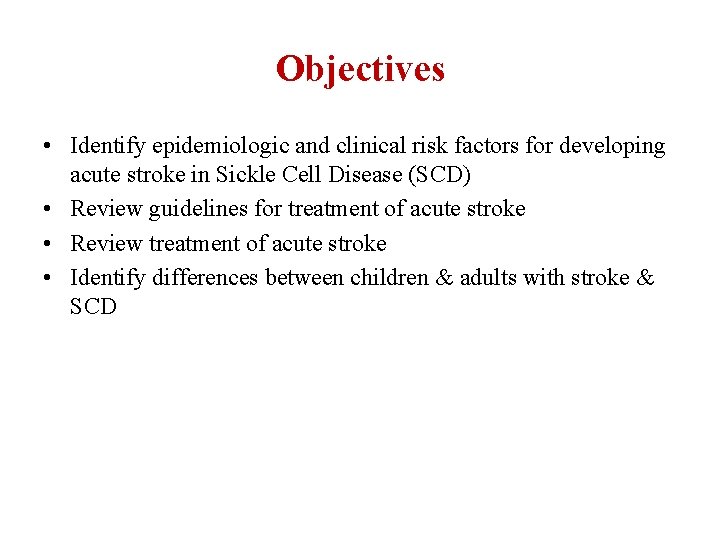 Objectives

• Identify epidemiologic and clinical risk factors for developing acute stroke in Sickle Cell Disease (SCD)
• Review guidelines for treatment of acute stroke
• Review treatment of acute stroke
• Identify differences between children & adults with stroke & SCD